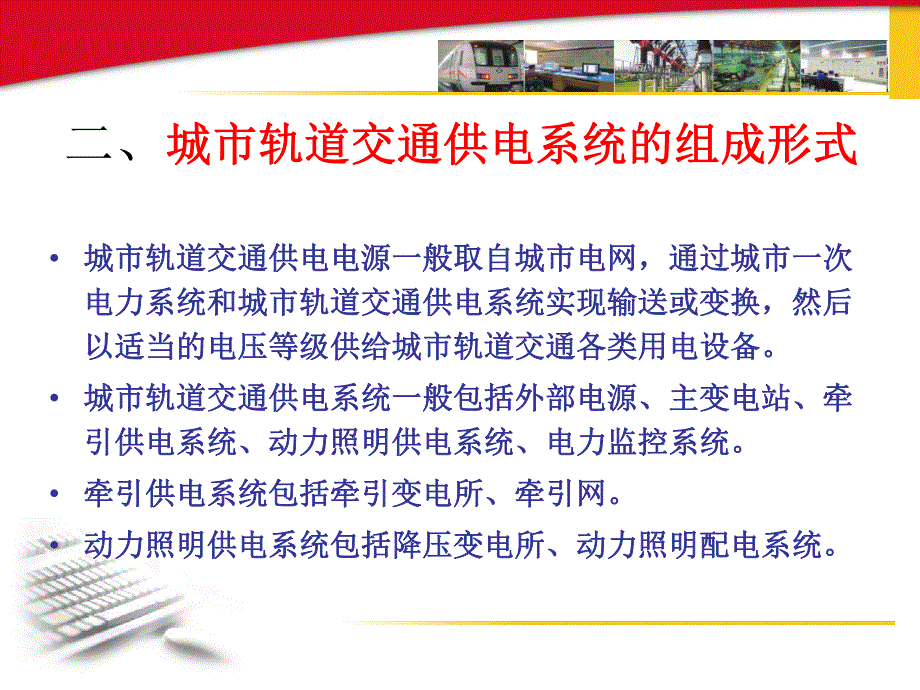 二、城市轨道交通供电系统的组成形式

• 城市轨道交通供电电源一般取自城市电网，通过城市一次电力系统和城市轨道交通供电系统实现输送或变换，然后以适当的电压等级供给城市轨道交通各类用电设备。

• 城市轨道交通供电系统一般包括外部电源、主变电站、牵引供电系统、动力照明供电系统、电力监控系统。

• 牵引供电系统包括牵引变电所、牵引网。

• 动力照明供电系统包括降压变电所、动力照明配电系统。